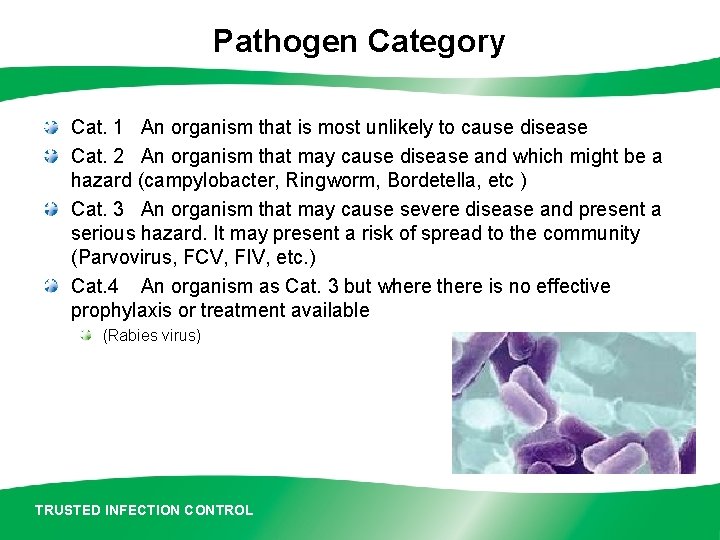 Pathogen Category

Cat. 1 An organism that is most unlikely to cause disease

Cat. 2 An organism that may cause disease and which might be a hazard (campylobacter, Ringworm, Bordetella, etc )

Cat. 3 An organism that may cause severe disease and present a serious hazard. It may present a risk of spread to the community (Parvovirus, FCV, FIV, etc.)

Cat.4 An organism as Cat. 3 but where there is no effective prophylaxis or treatment available

(Rabies virus)

TRUSTED INFECTION CONTROL